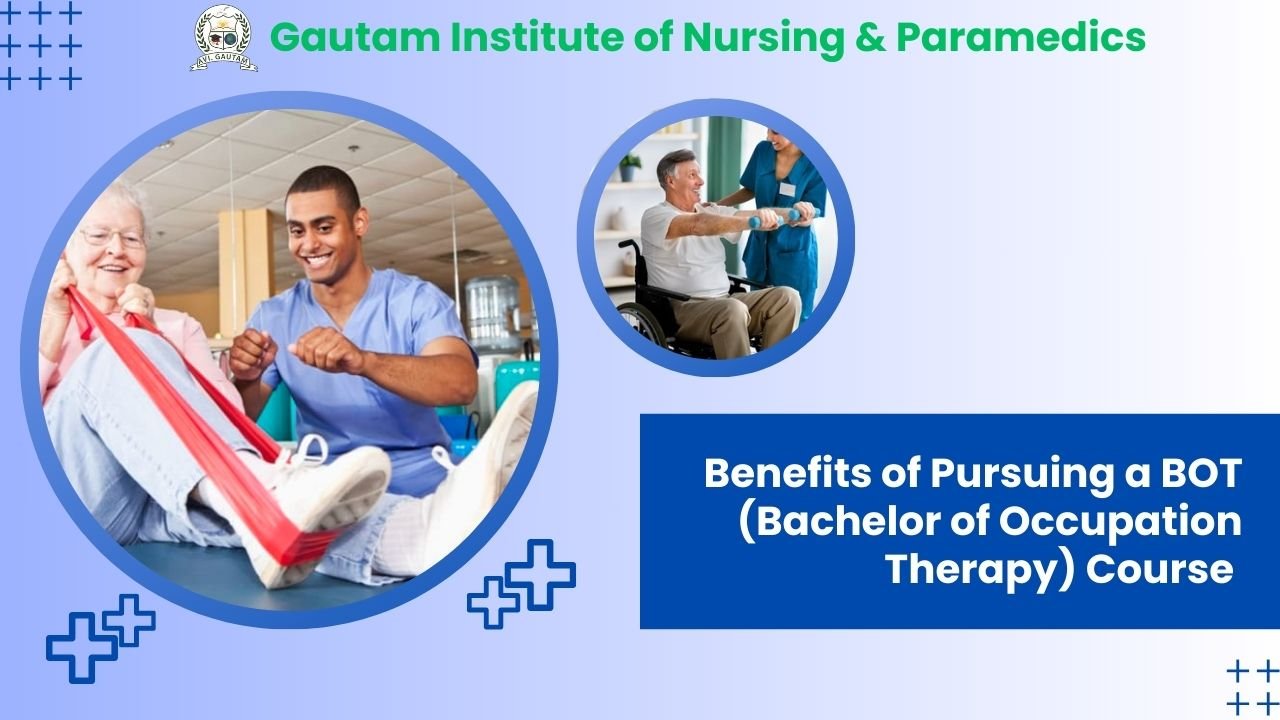 AVL GAUTAM

Gautam Institute of Nursing & Paramedics

Benefits of Pursuing a BOT (Bachelor of Occupation Therapy) Course